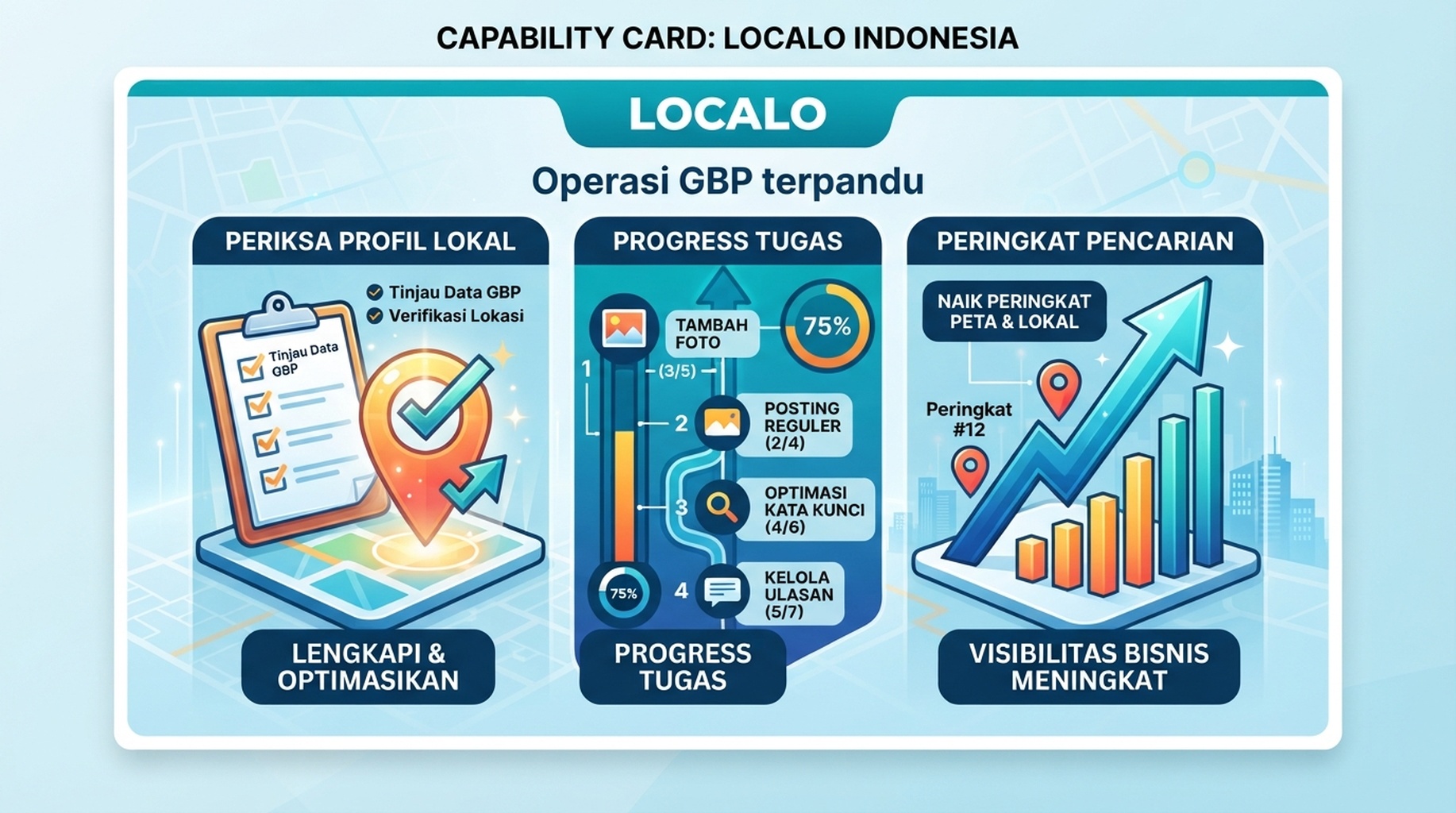 CAPABILITY CARD: LOCALO INDONESIA

LOCALO

Operasi GBP terpandu

PERIKSA PROFIL LOKAL

Tinjau Data GBP
Verifikasi Lokasi

Tinjau Data GBP

LENGKAPI & OPTIMASIKAN

PROGRESS TUGAS

TAMBAH FOTO

75%

1

(3/5)

2

POSTING REGULER (2/4)

3

OPTIMASI KATA KUNCI (4/6)

75%

4

KELOLA ULASAN (5/7)

PROGRESS TUGAS

PERINGKAT PENCARIAN

NAIK PERINGKAT PETA & LOKAL

Peringkat #12

VISIBILITAS BISNIS MENINGKAT